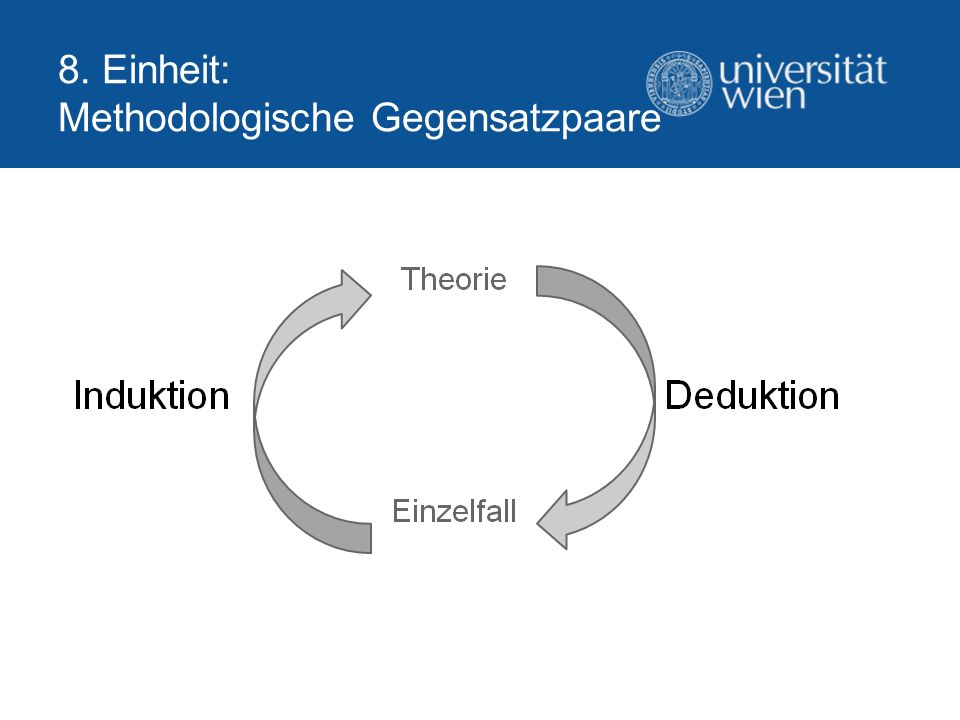 8. Einheit:
Methodologische Gegensatzpaare

universität
wien

Theorie

Induktion

Deduktion

Einzelfall